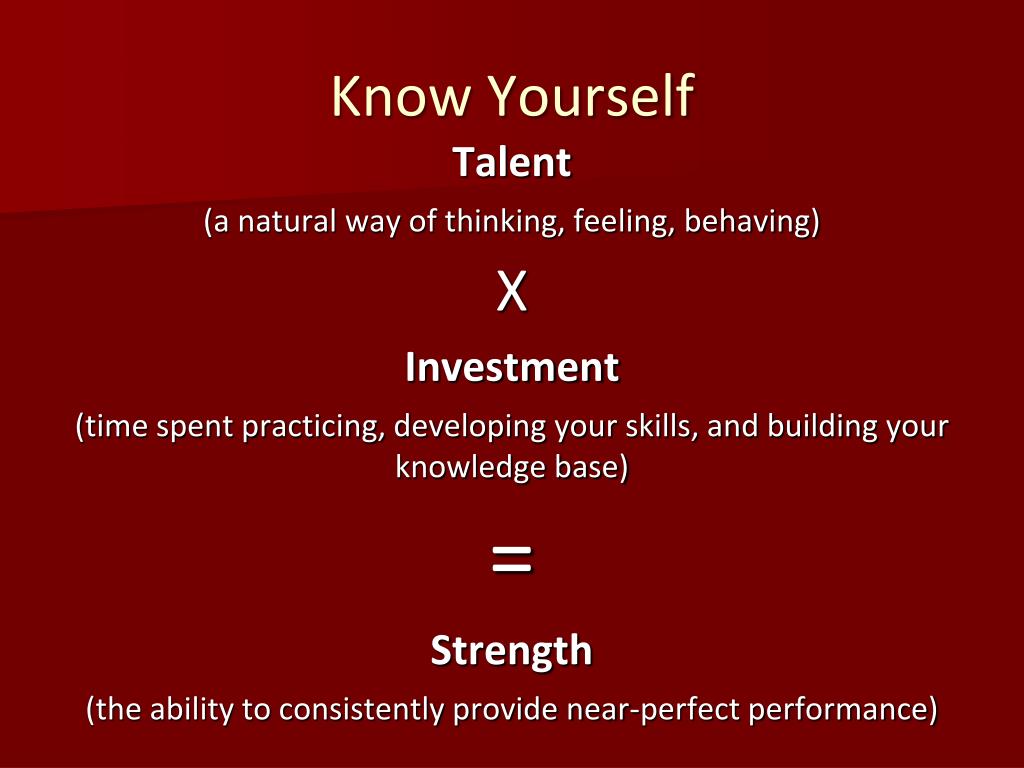 Know Yourself

Talent

(a natural way of thinking, feeling, behaving)

X

Investment

(time spent practicing, developing your skills, and building your knowledge base)

=

Strength

(the ability to consistently provide near-perfect performance)